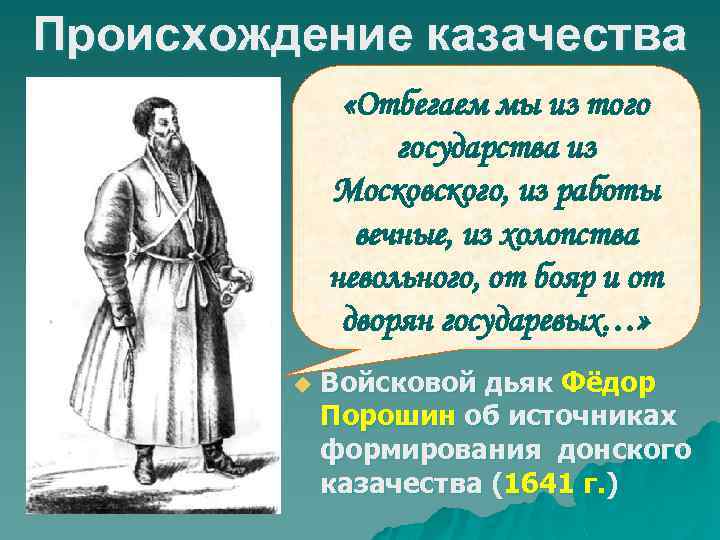 Происхождение казачества

«Отбегаем мы из того государства из Московского, из работы вечные, из холопства невольного, от бояр и от дворян государевых…»

Войсковой дьяк Фёдор Порошин об источниках формирования донского казачества (1641 г.)